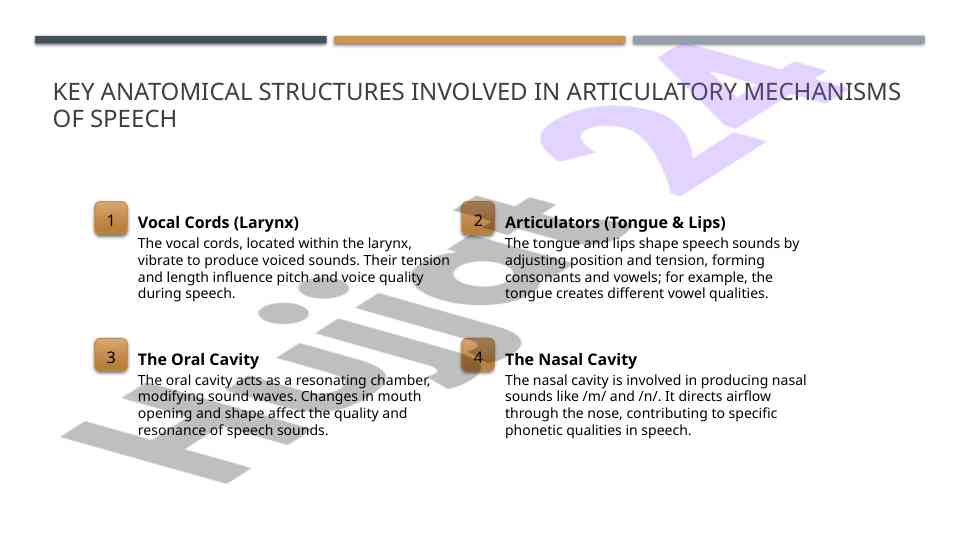 KEY ANATOMICAL STRUCTURES INVOLVED IN ARTICULATORY MECHANISMS OF SPEECH

1

Vocal Cords (Larynx)

The vocal cords, located within the larynx, vibrate to produce voiced sounds. Their tension and length influence pitch and voice quality during speech.

2

Articulators (Tongue & Lips)

The tongue and lips shape speech sounds by adjusting position and tension, forming consonants and vowels; for example, the tongue creates different vowel qualities.

3

The Oral Cavity

The oral cavity acts as a resonating chamber, modifying sound waves. Changes in mouth opening and shape affect the quality and resonance of speech sounds.

4

The Nasal Cavity

The nasal cavity is involved in producing nasal sounds like /m/ and /n/. It directs airflow through the nose, contributing to specific phonetic qualities in speech.

Hujjat 24